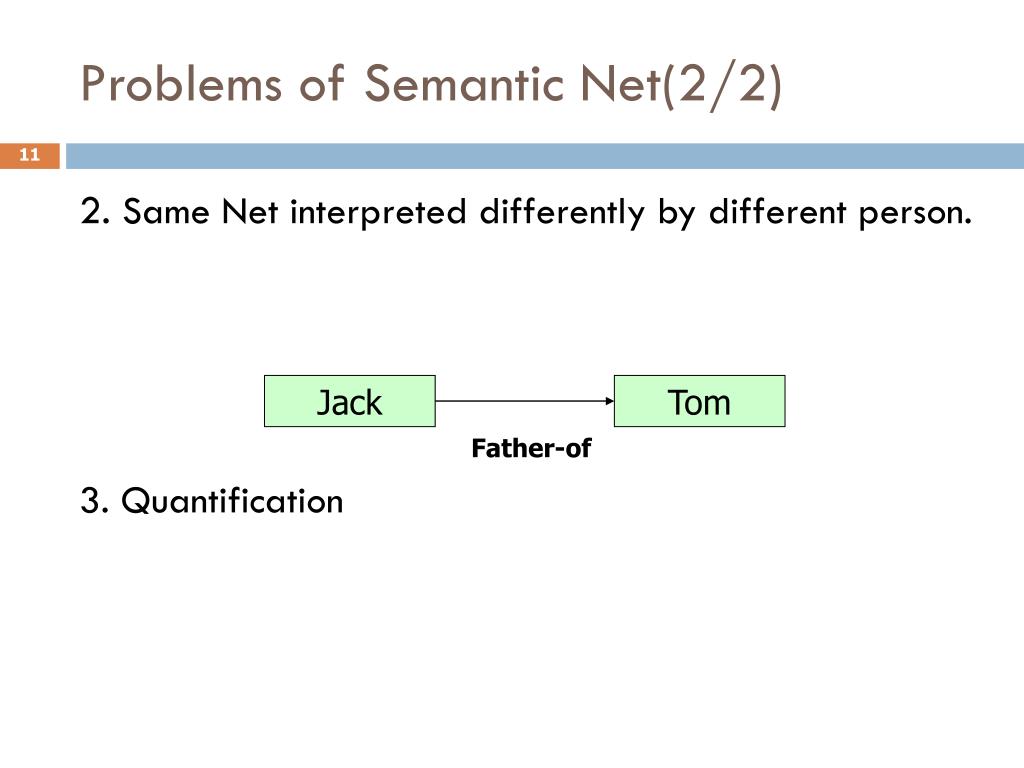 Problems of Semantic Net(2/2)

11

2. Same Net interpreted differently by different person.

Jack

Tom

Father-of

3. Quantification